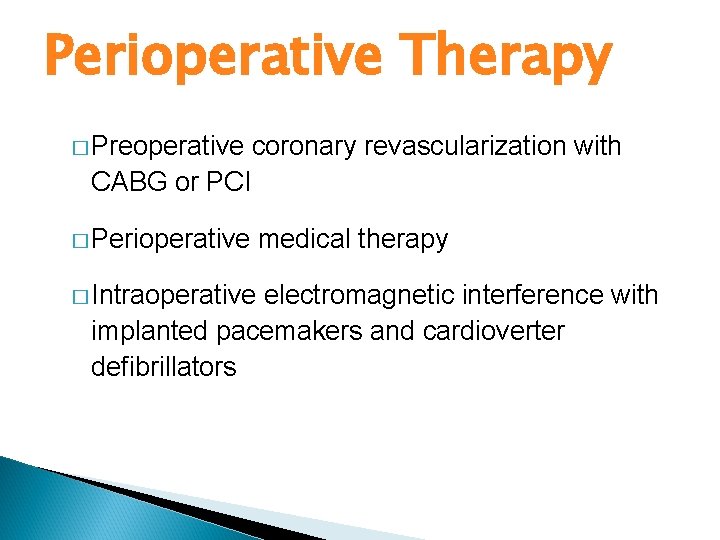 Perioperative Therapy

□ Preoperative coronary revascularization with CABG or PCI

□ Perioperative medical therapy

□ Intraoperative electromagnetic interference with implanted pacemakers and cardioverter defibrillators